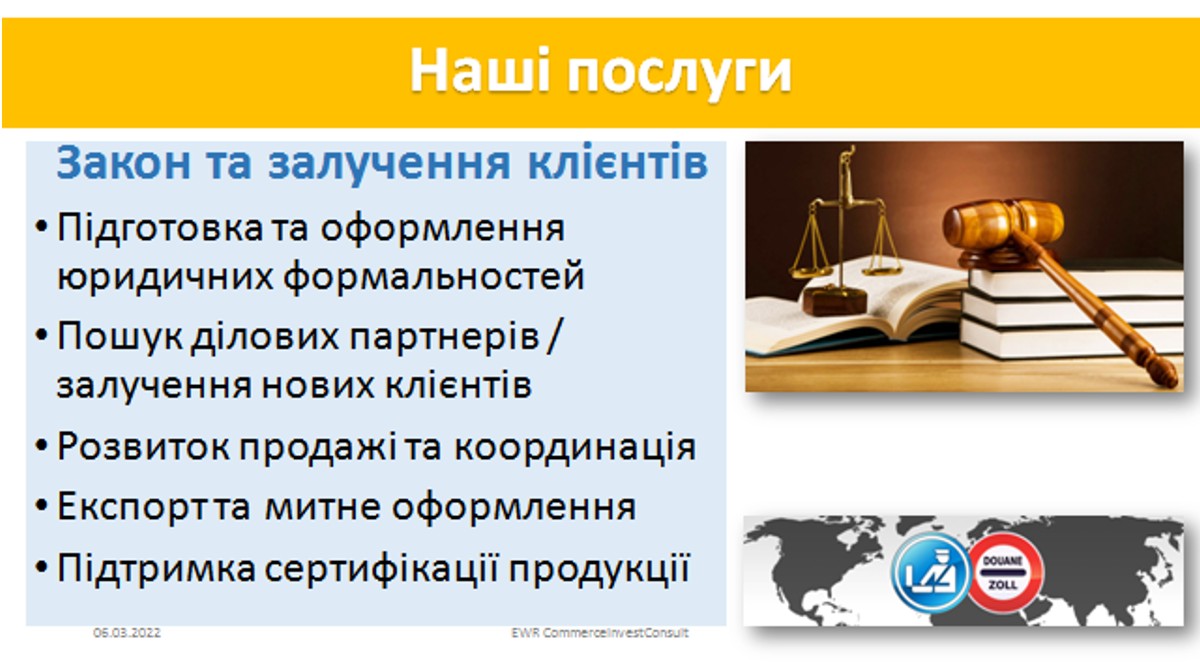 Наші послуги

Закон та залучення клієнтів

• Підготовка та оформлення юридичних формальностей
• Пошук ділових партнерів / залучення нових клієнтів
• Розвиток продажі та координація
• Експорт та митне оформлення
• Підтримка сертифікації продукції

DOUANE
ZOLL

06.03.2022
EWR CommerceInvestConsult